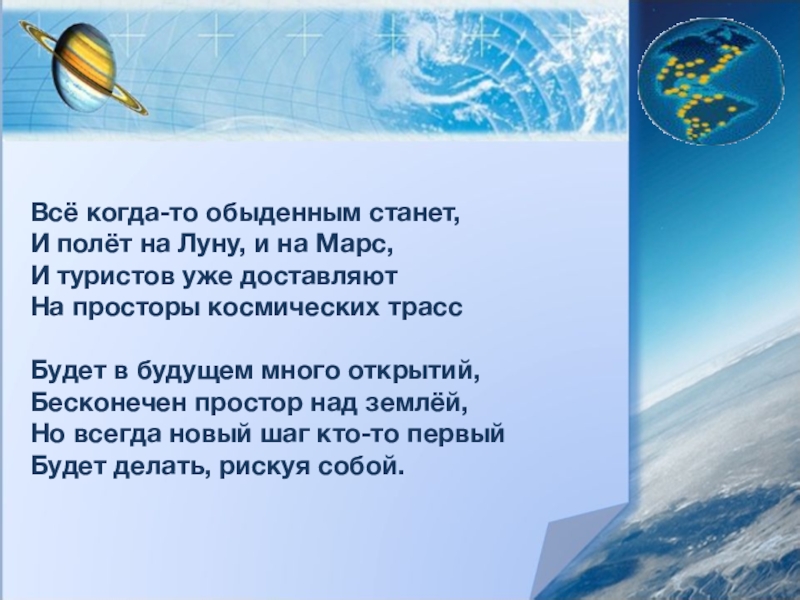 Всё когда-то обыденным станет,
И полёт на Луну, и на Марс,
И туристов уже доставляют
На просторы космических трасс

Будет в будущем много открытий,
Бесконечен простор над землёй,
Но всегда новый шаг кто-то первый
Будет делать, рискуя собой.